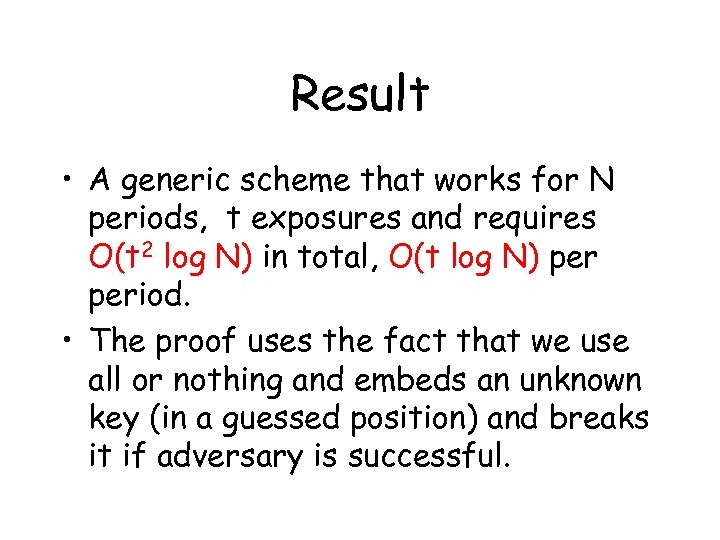 Result

• A generic scheme that works for N periods, t exposures and requires $O(t^2 \log N)$ in total, $O(t \log N)$ per period.

• The proof uses the fact that we use all or nothing and embeds an unknown key (in a guessed position) and breaks it if adversary is successful.